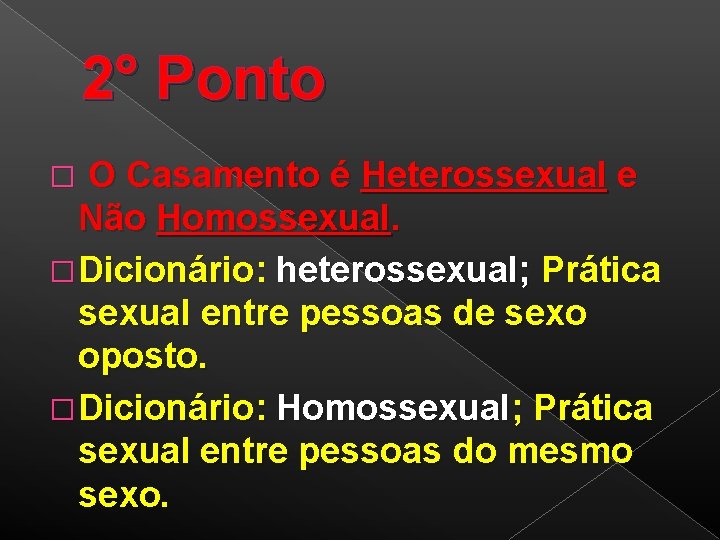 2° Ponto

□ O Casamento é Heterossexual e Não Homossexual.

□ Dicionário: heterossexual; Prática sexual entre pessoas de sexo oposto.

□ Dicionário: Homossexual; Prática sexual entre pessoas do mesmo sexo.